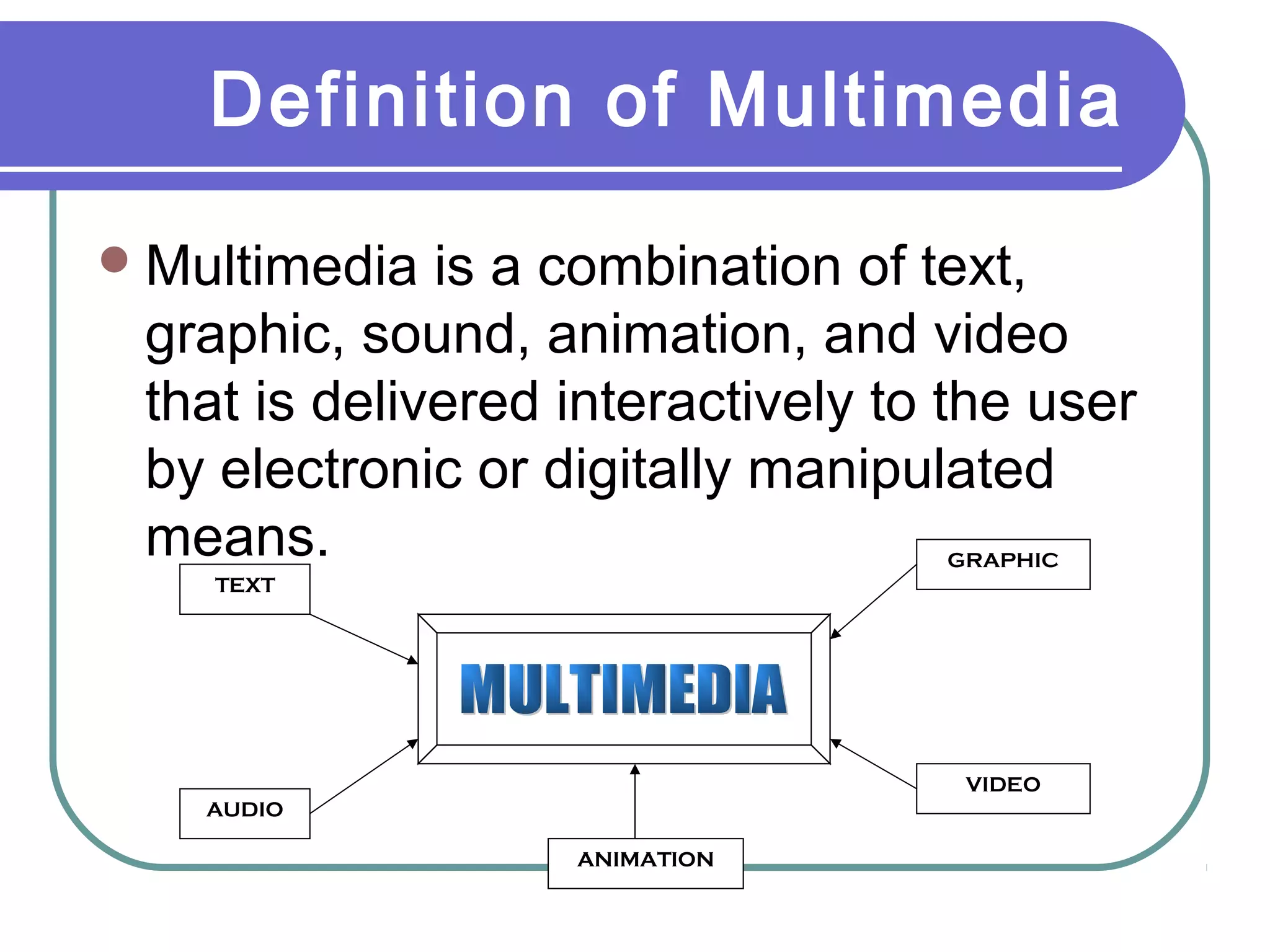 Definition of Multimedia

Multimedia is a combination of text, graphic, sound, animation, and video that is delivered interactively to the user by electronic or digitally manipulated means.

TEXT

GRAPHIC

MULTIMEDIA

AUDIO

VIDEO

ANIMATION